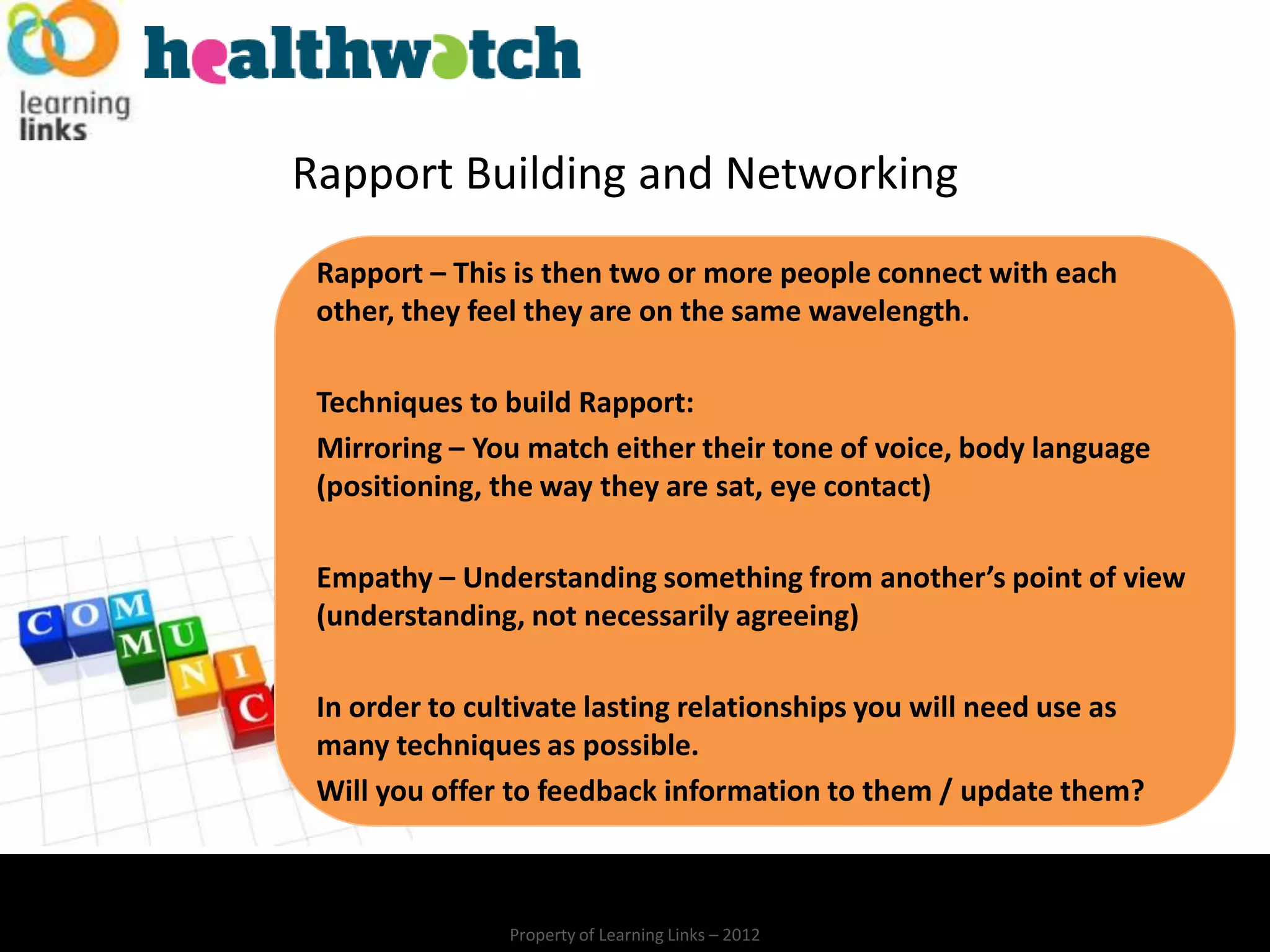 learning links

healthwatch

Rapport Building and Networking

Rapport – This is then two or more people connect with each other, they feel they are on the same wavelength.

Techniques to build Rapport:

Mirroring – You match either their tone of voice, body language (positioning, the way they are sat, eye contact)

Empathy – Understanding something from another's point of view (understanding, not necessarily agreeing)

In order to cultivate lasting relationships you will need use as many techniques as possible.

Will you offer to feedback information to them / update them?

C O M M U N I C

Property of Learning Links – 2012